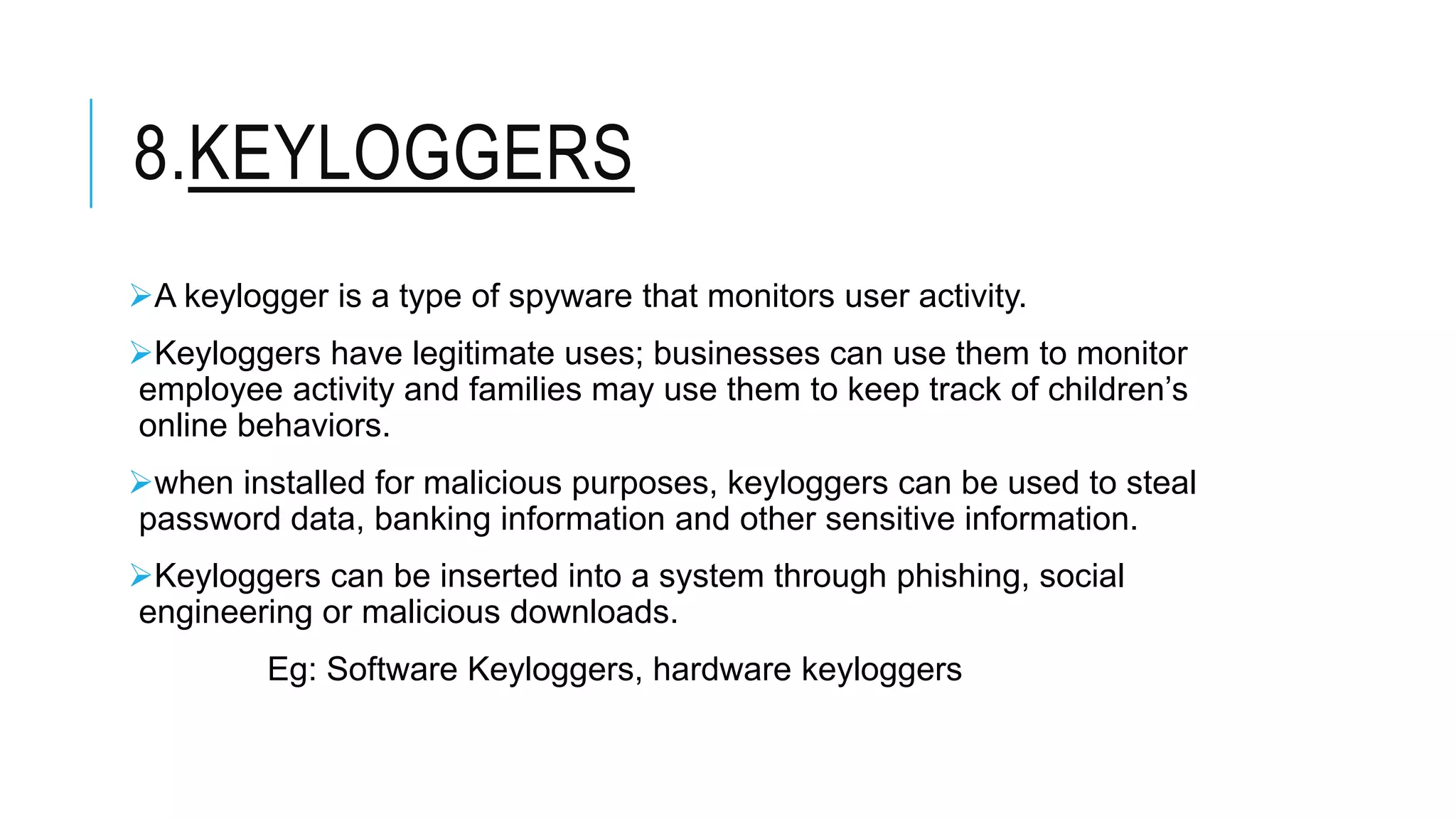 8.KEYLOGGERS

➢A keylogger is a type of spyware that monitors user activity.

➢Keyloggers have legitimate uses; businesses can use them to monitor employee activity and families may use them to keep track of children's online behaviors.

➢when installed for malicious purposes, keyloggers can be used to steal password data, banking information and other sensitive information.

➢Keyloggers can be inserted into a system through phishing, social engineering or malicious downloads.

Eg: Software Keyloggers, hardware keyloggers